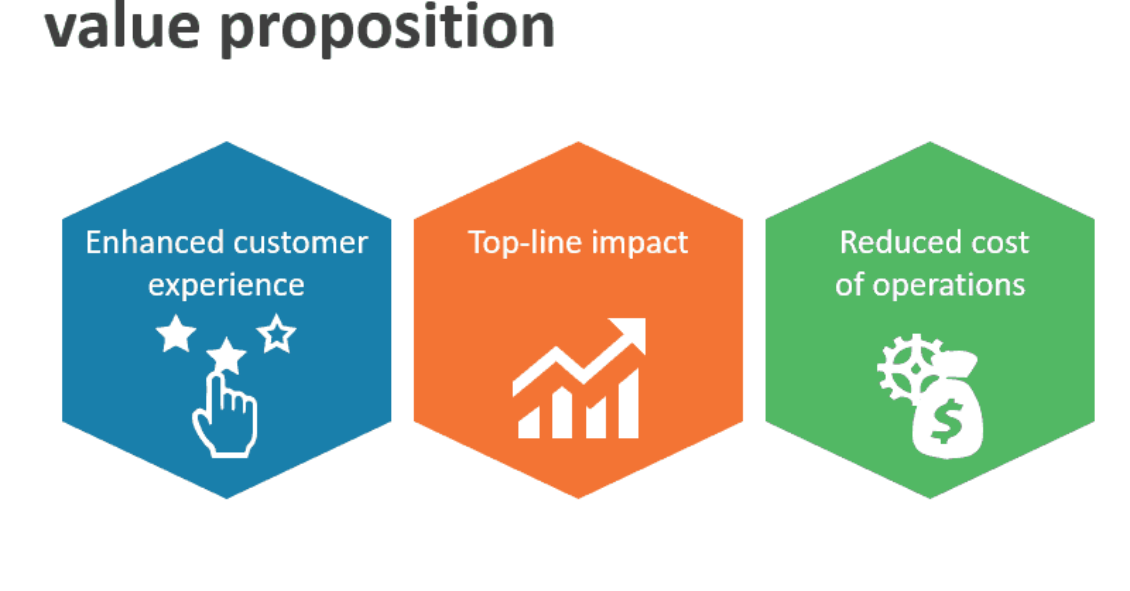 value proposition

Enhanced customer experience

Top-line impact

Reduced cost of operations

$